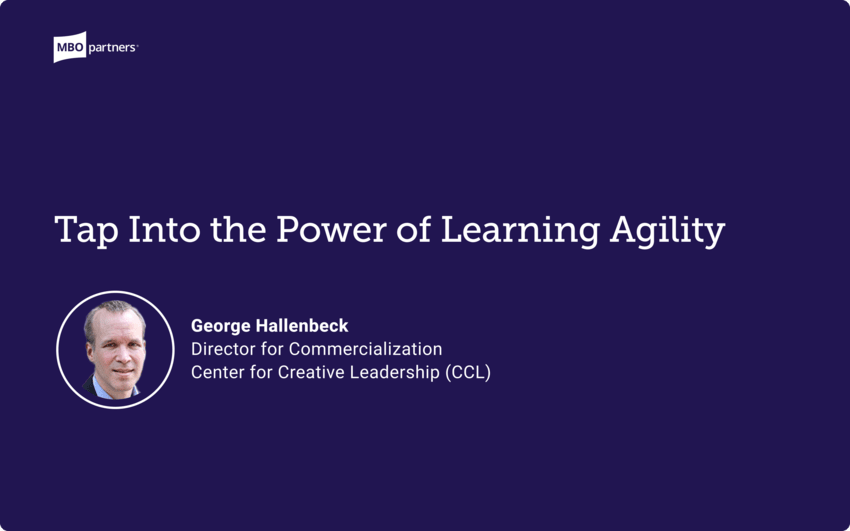 MBO partners

Tap Into the Power of Learning Agility

George Hallenbeck
Director for Commercialization
Center for Creative Leadership (CCL)